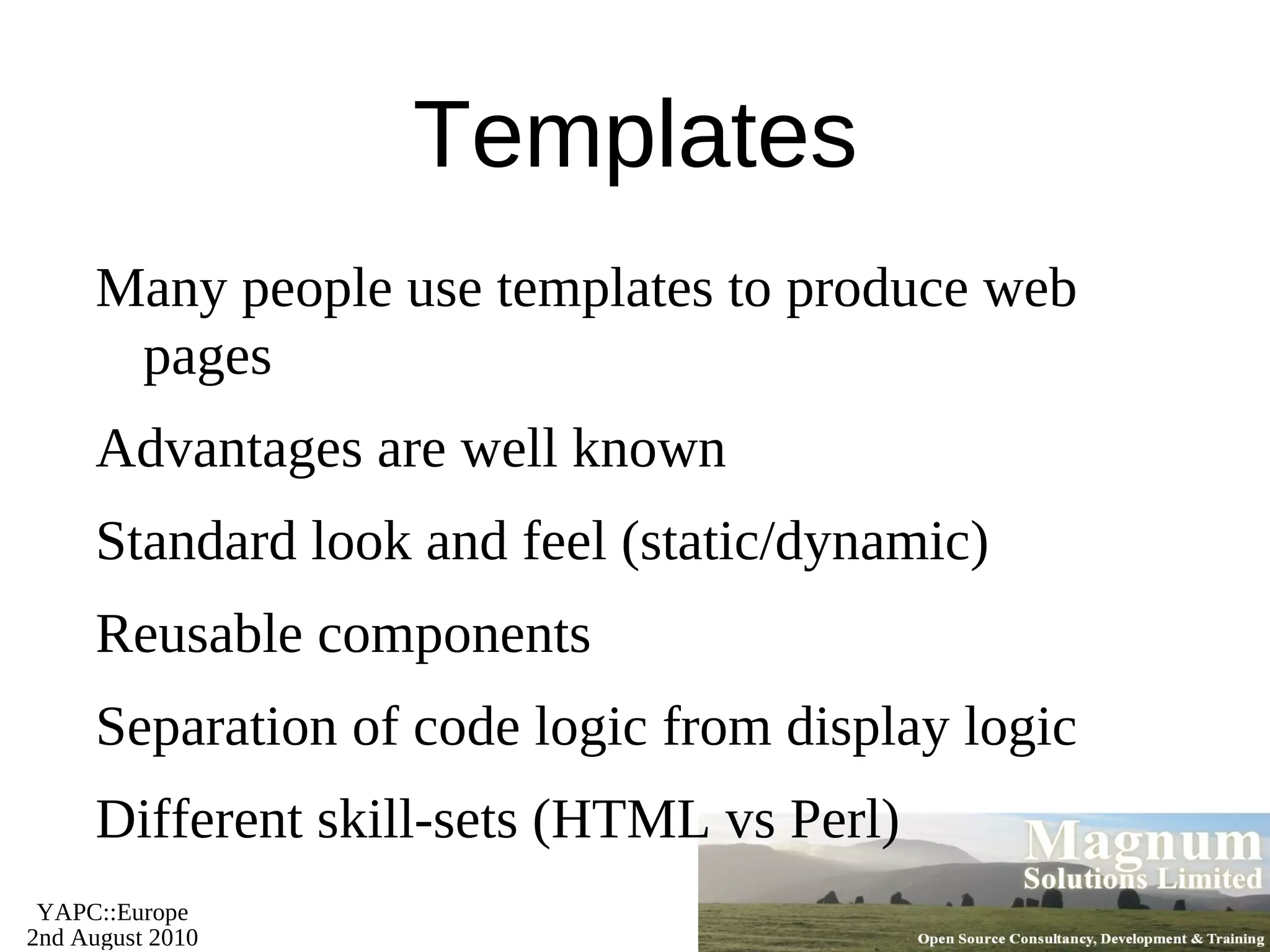 Templates

Many people use templates to produce web pages

Advantages are well known

Standard look and feel (static/dynamic)

Reusable components

Separation of code logic from display logic

Different skill-sets (HTML vs Perl)

YAPC::Europe
2nd August 2010

Magnum
Solutions Limited

Open Source Consultancy, Development & Training